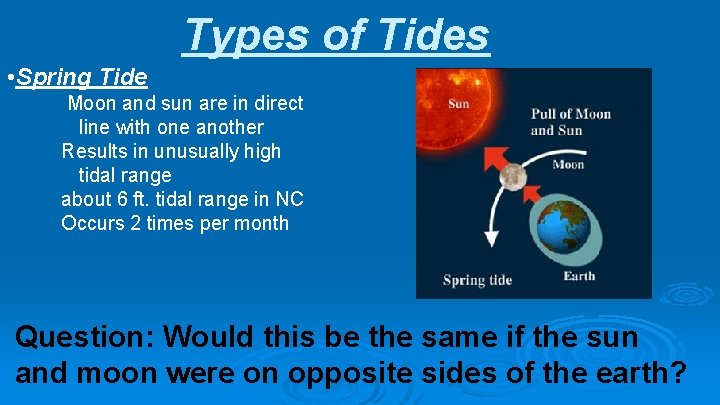 Types of Tides

•Spring Tide

Moon and sun are in direct line with one another

Results in unusually high tidal range

about 6 ft. tidal range in NC

Occurs 2 times per month

Sun

Pull of Moon and Sun

Moon

Spring tide

Earth

Question: Would this be the same if the sun and moon were on opposite sides of the earth?